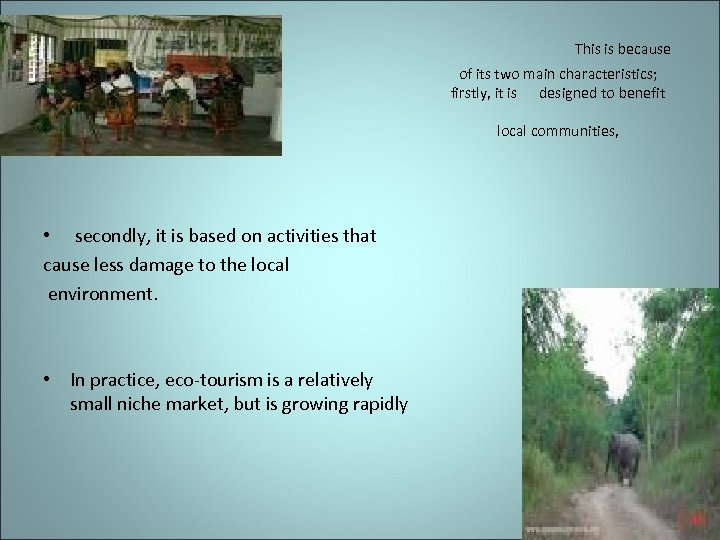 This is because of its two main characteristics; firstly, it is designed to benefit

local communities,

• secondly, it is based on activities that cause less damage to the local environment.

• In practice, eco-tourism is a relatively small niche market, but is growing rapidly